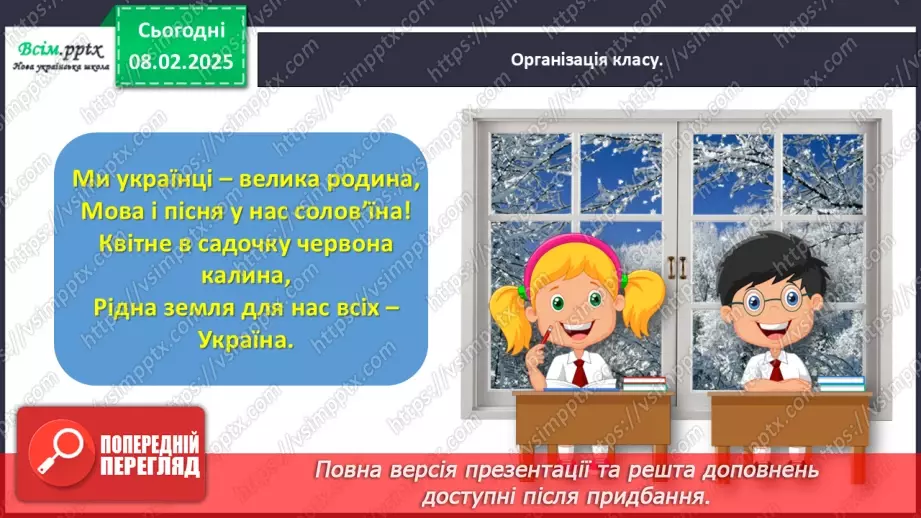 Всім.pptx
Нова українська школа

Сьогодні
08.02.2025

Організація класу.

Ми українці – велика родина,
Мова і пісня у нас солов'їна!
Квітне в садочку червона калина,
Рідна земля для нас всіх – Україна.

ПОПЕРЕДНІЙ ПЕРЕГЛЯД

Повна версія презентації та решта доповнень доступні після придбання.

https://vsimpptx.com